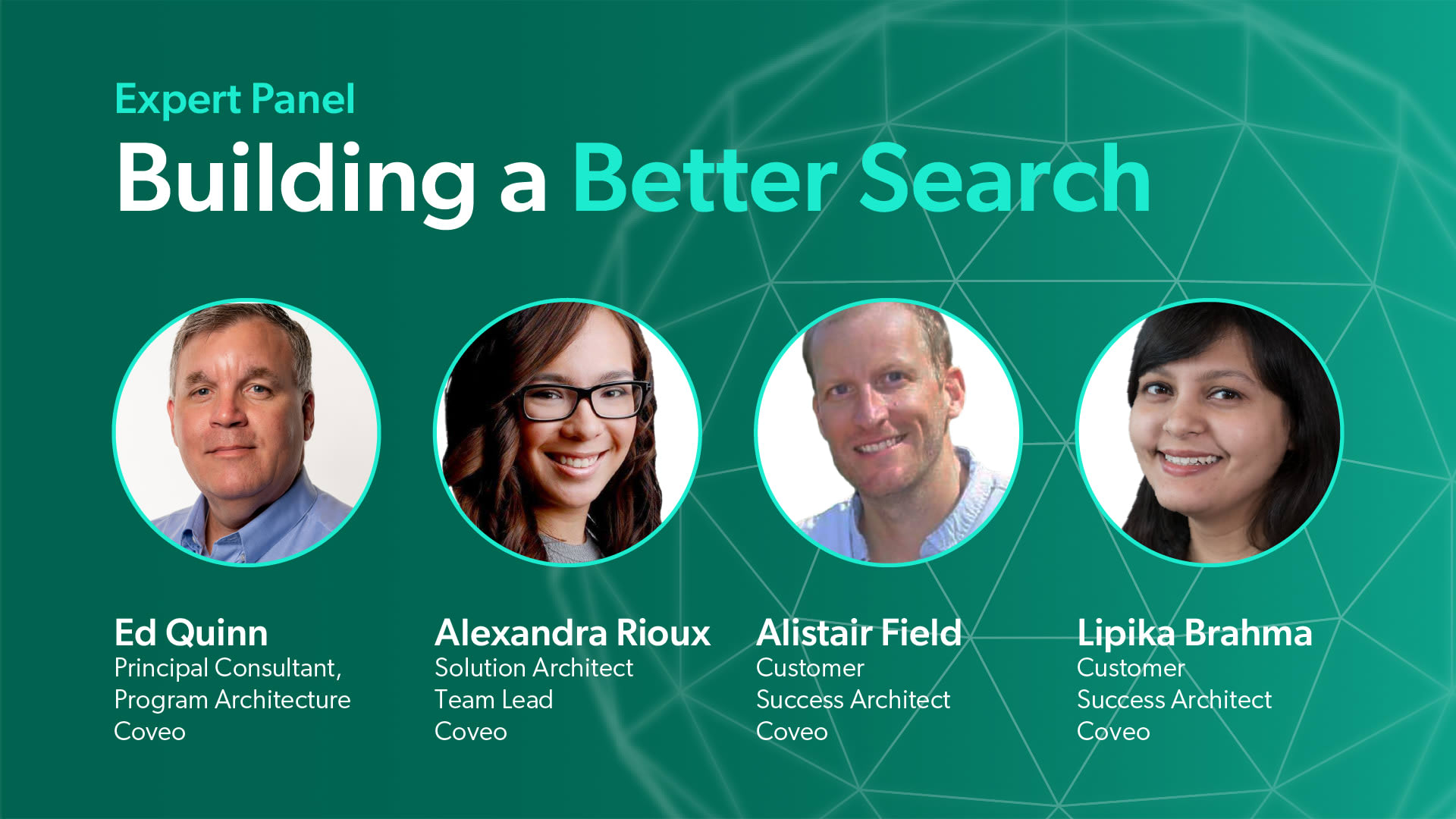 Expert Panel

Building a Better Search

Ed Quinn
Principal Consultant,
Program Architecture
Coveo

Alexandra Rioux
Solution Architect
Team Lead
Coveo

Alistair Field
Customer
Success Architect
Coveo

Lipika Brahma
Customer
Success Architect
Coveo